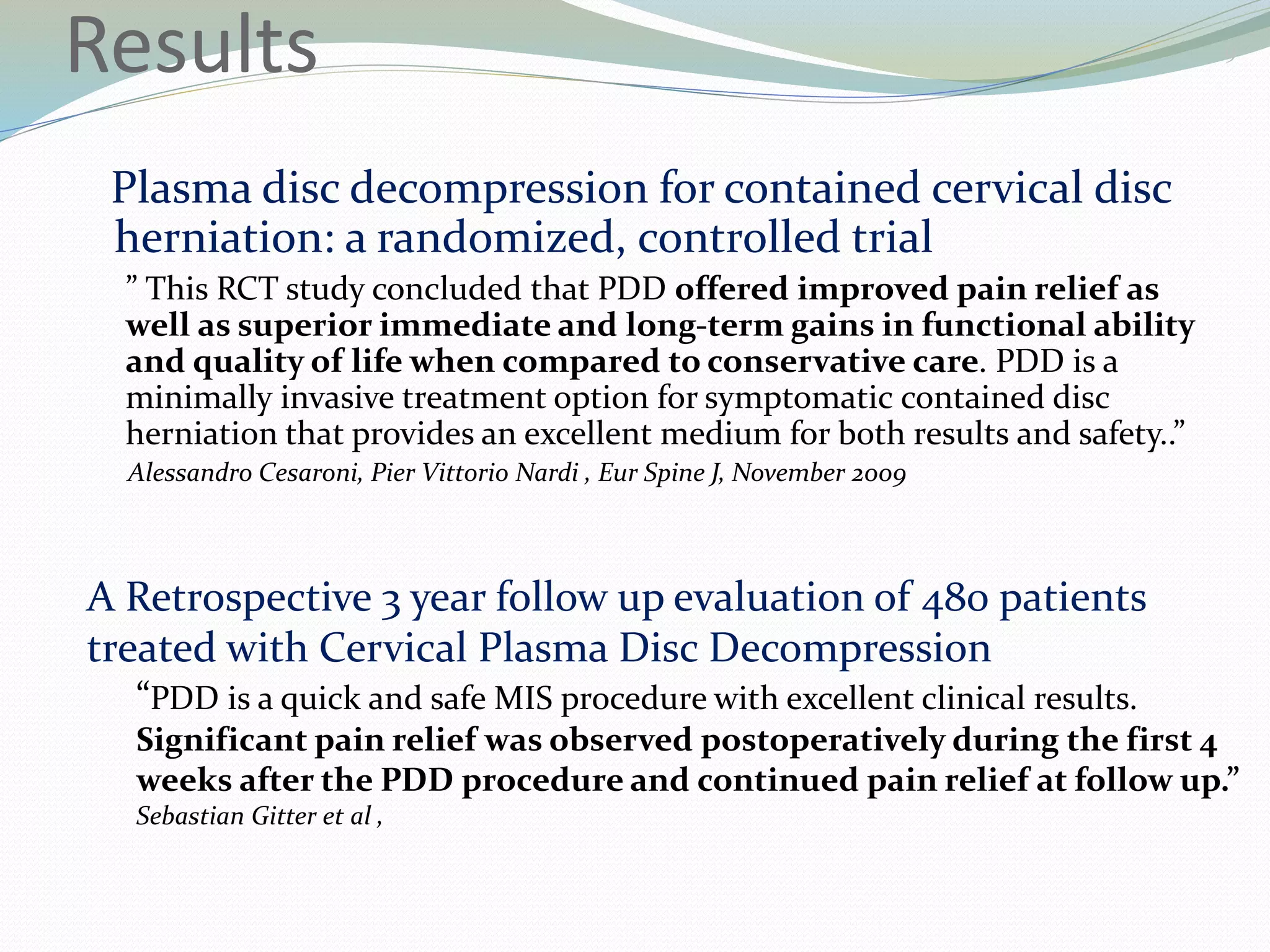 Results

Plasma disc decompression for contained cervical disc herniation: a randomized, controlled trial

” This RCT study concluded that PDD offered improved pain relief as well as superior immediate and long-term gains in functional ability and quality of life when compared to conservative care. PDD is a minimally invasive treatment option for symptomatic contained disc herniation that provides an excellent medium for both results and safety..”
Alessandro Cesaroni, Pier Vittorio Nardi , Eur Spine J, November 2009

A Retrospective 3 year follow up evaluation of 480 patients treated with Cervical Plasma Disc Decompression

“PDD is a quick and safe MIS procedure with excellent clinical results. Significant pain relief was observed postoperatively during the first 4 weeks after the PDD procedure and continued pain relief at follow up.”
Sebastian Gitter et al ,